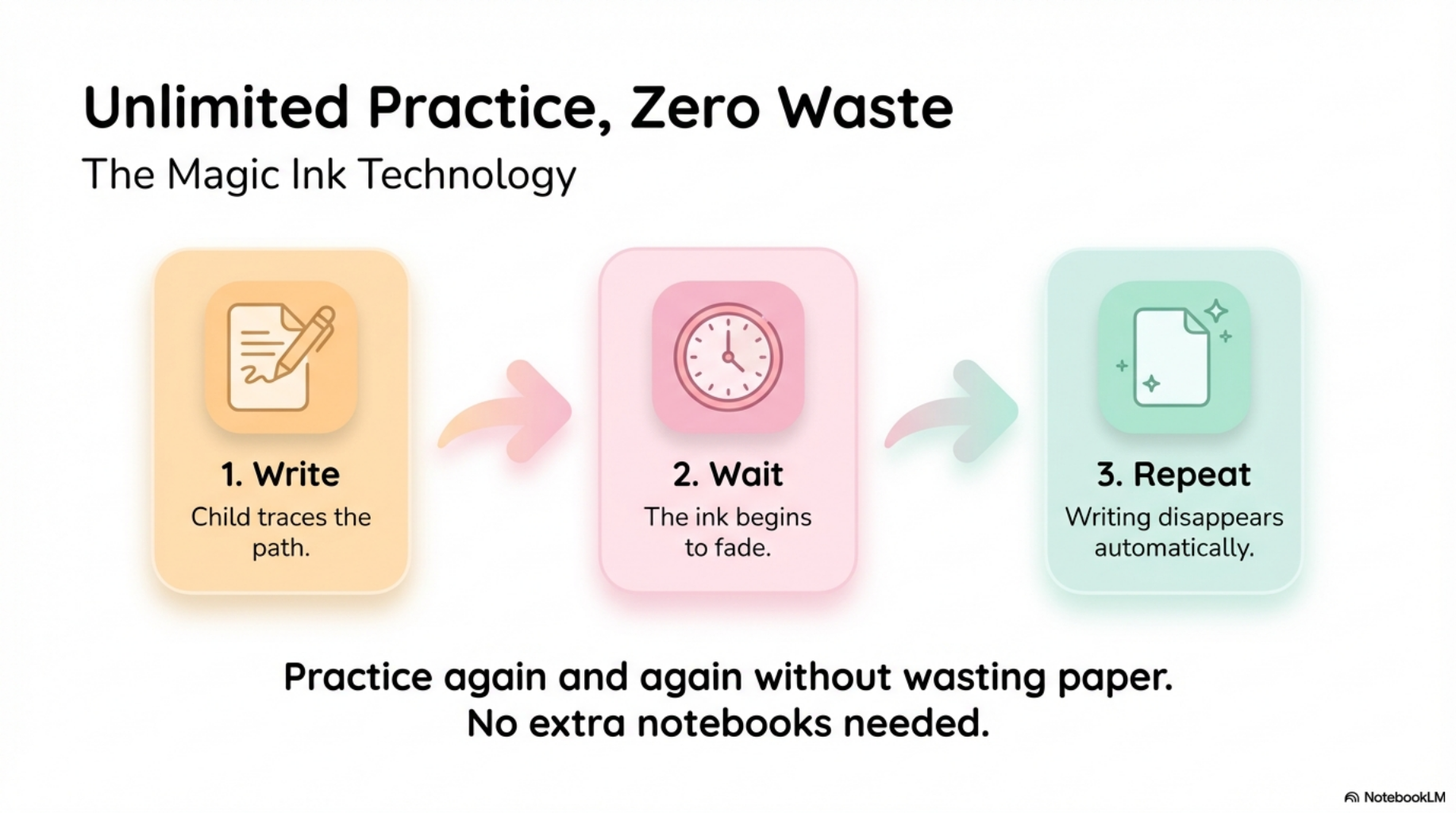 Unlimited Practice, Zero Waste

The Magic Ink Technology

1. Write

Child traces the path.

2. Wait

The ink begins to fade.

3. Repeat

Writing disappears automatically.

Practice again and again without wasting paper.
No extra notebooks needed.

NotebookLM